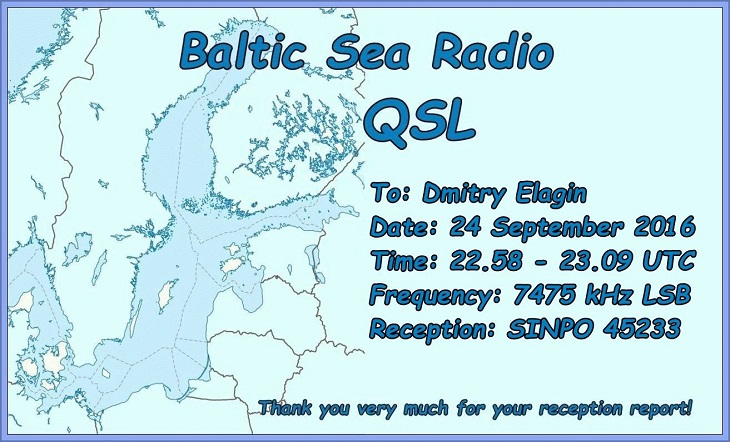 Baltic Sea Radio
QSL

To: Dmitry Elagin
Date: 24 September 2016
Time: 22.58 - 23.09 UTC
Frequency: 7475 kHz LSB
Reception: SINPO 45233

Thank you very much for your reception report!